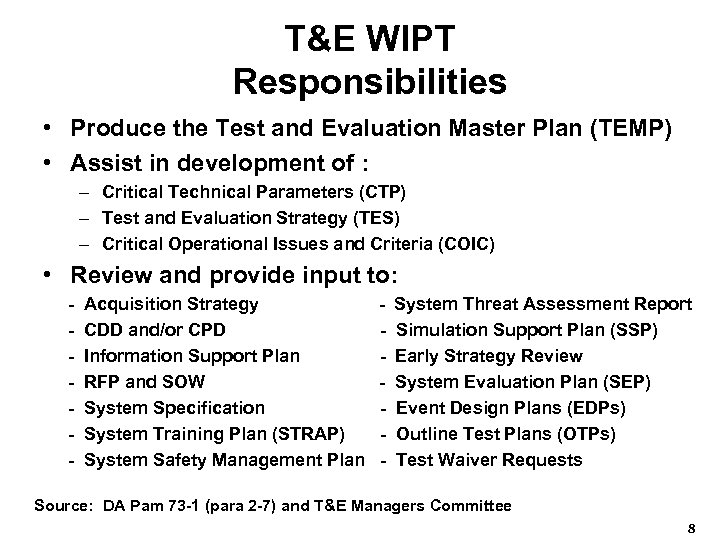 T&E WIPT
Responsibilities

• Produce the Test and Evaluation Master Plan (TEMP)
• Assist in development of :
– Critical Technical Parameters (CTP)
– Test and Evaluation Strategy (TES)
– Critical Operational Issues and Criteria (COIC)
• Review and provide input to:

- Acquisition Strategy
- CDD and/or CPD
- Information Support Plan
- RFP and SOW
- System Specification
- System Training Plan (STRAP)
- System Safety Management Plan

- System Threat Assessment Report
- Simulation Support Plan (SSP)
- Early Strategy Review
- System Evaluation Plan (SEP)
- Event Design Plans (EDPs)
- Outline Test Plans (OTPs)
- Test Waiver Requests

Source: DA Pam 73-1 (para 2-7) and T&E Managers Committee

8